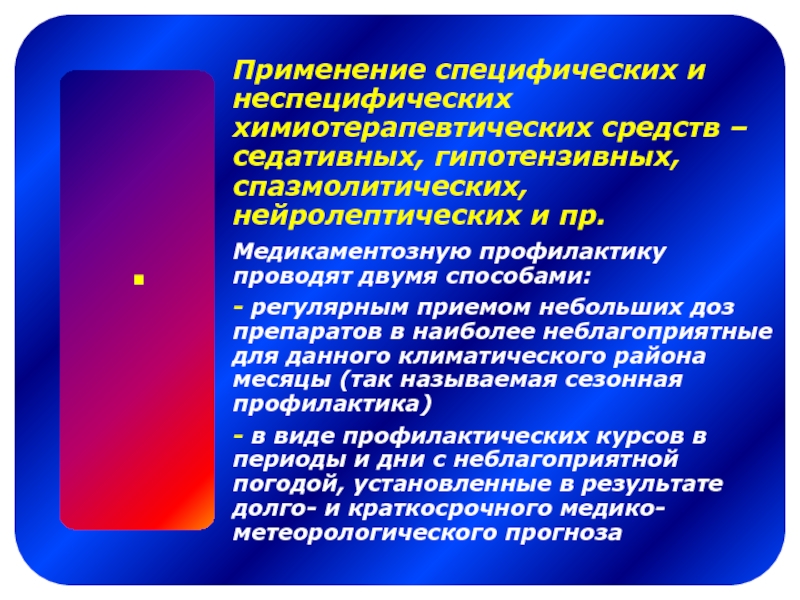 Применение специфических и неспецифических химиотерапевтических средств – седативных, гипотензивных, спазмолитических, нейролептических и пр.

Медикаментозную профилактику проводят двумя способами:

- регулярным приемом небольших доз препаратов в наиболее неблагоприятные для данного климатического района месяцы (так называемая сезонная профилактика)

- в виде профилактических курсов в периоды и дни с неблагоприятной погодой, установленные в результате долго- и краткосрочного медико-метеорологического прогноза